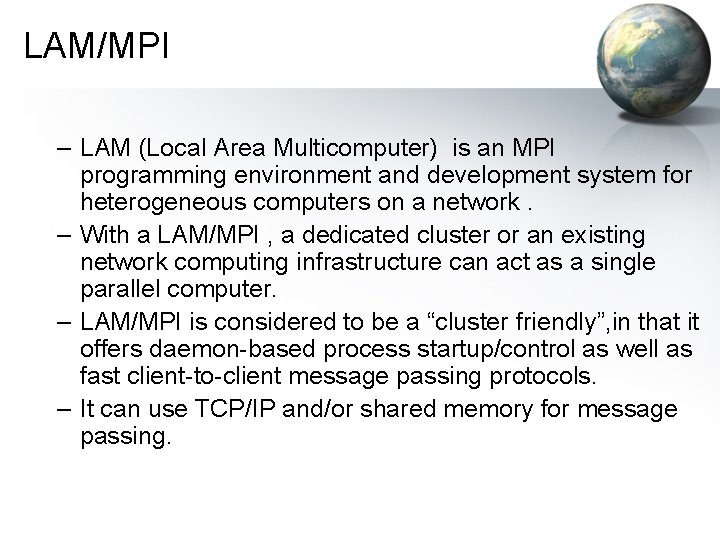 LAM/MPI

– LAM (Local Area Multicomputer) is an MPI programming environment and development system for heterogeneous computers on a network .
– With a LAM/MPI , a dedicated cluster or an existing network computing infrastructure can act as a single parallel computer.
– LAM/MPI is considered to be a “cluster friendly”,in that it offers daemon-based process startup/control as well as fast client-to-client message passing protocols.
– It can use TCP/IP and/or shared memory for message passing.